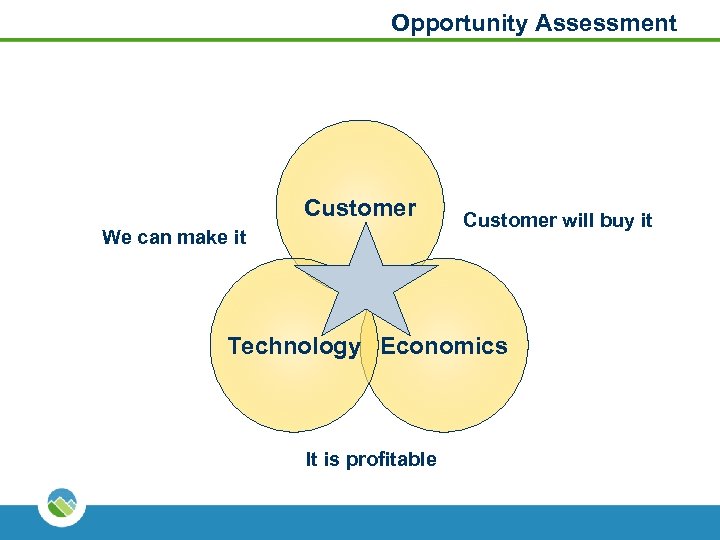 Opportunity Assessment

Customer

We can make it

Customer will buy it

Technology

Economics

It is profitable